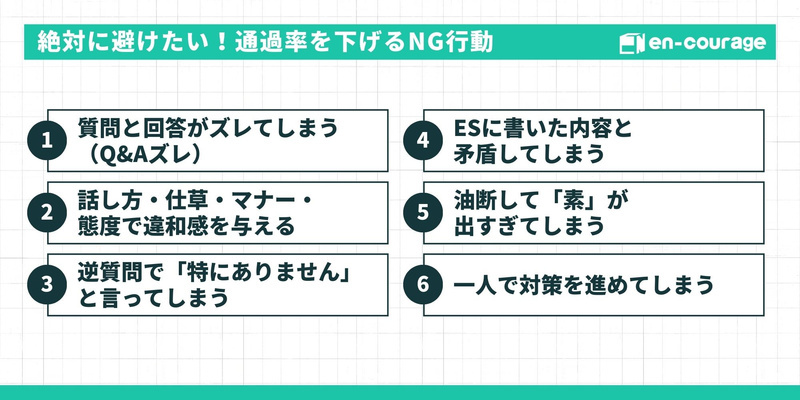 絶対に避けたい！通過率を下げるNG行動

en-courage

1 質問と回答がズレてしまう（Q&Aズレ）

2 話し方・仕草・マナー・態度で違和感を与える

3 逆質問で「特にありません」と言ってしまう

4 ESに書いた内容と矛盾してしまう

5 油断して「素」が出すぎてしまう

6 一人で対策を進めてしまう